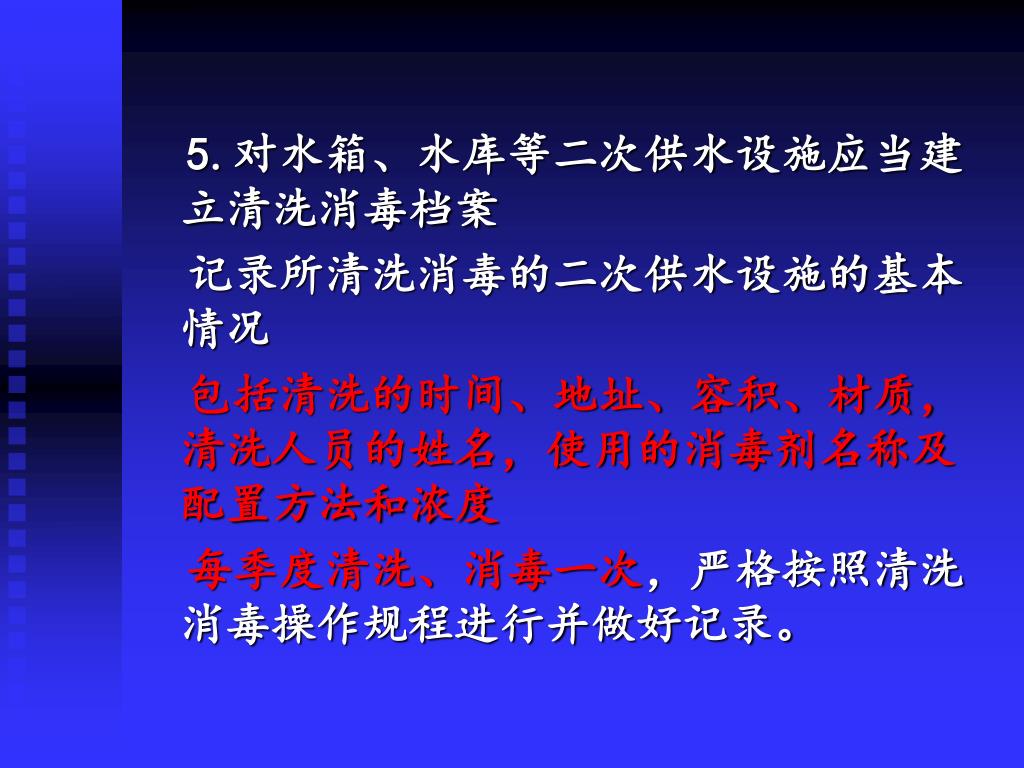 5. 对水箱、水库等二次供水设施应当建立清洗消毒档案

记录所清洗消毒的二次供水设施的基本情况

包括清洗的时间、地址、容积、材质，清洗人员的姓名，使用的消毒剂名称及配置方法和浓度

每季度清洗、消毒一次，严格按照清洗消毒操作规程进行并做好记录。